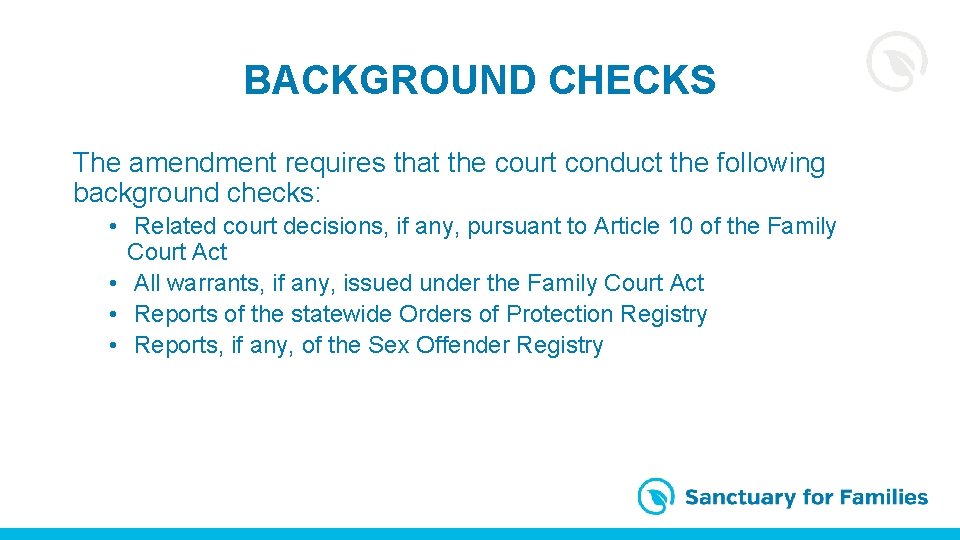 BACKGROUND CHECKS

The amendment requires that the court conduct the following background checks:

• Related court decisions, if any, pursuant to Article 10 of the Family Court Act
• All warrants, if any, issued under the Family Court Act
• Reports of the statewide Orders of Protection Registry
• Reports, if any, of the Sex Offender Registry

Sanctuary for Families